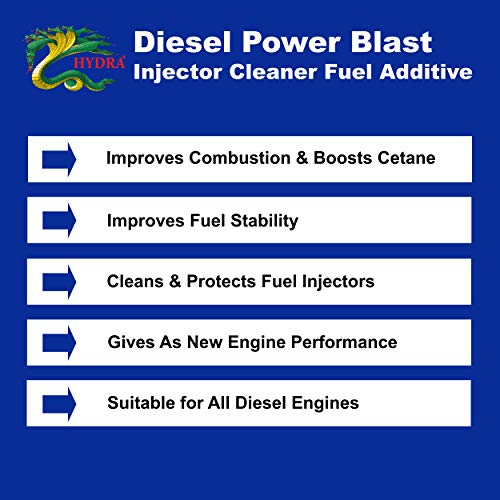 HYDRA®

Diesel Power Blast
Injector Cleaner Fuel Additive

Improves Combustion & Boosts Cetane

Improves Fuel Stability

Cleans & Protects Fuel Injectors

Gives As New Engine Performance

Suitable for All Diesel Engines